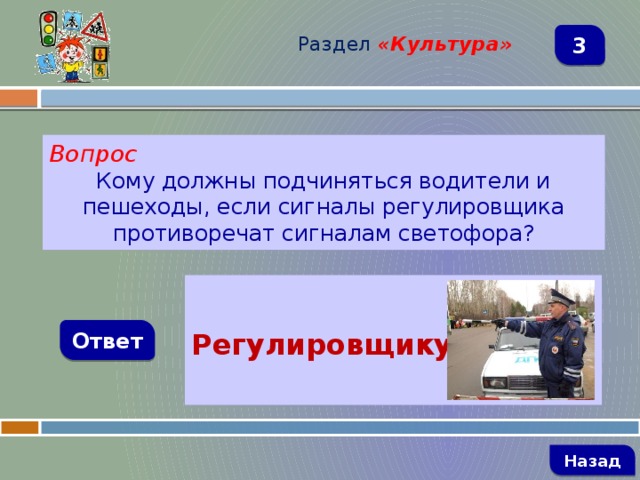 Раздел «Культура»

3

Вопрос
Кому должны подчиняться водители и пешеходы, если сигналы регулировщика противоречат сигналам светофора?

Ответ

Регулировщику

Назад